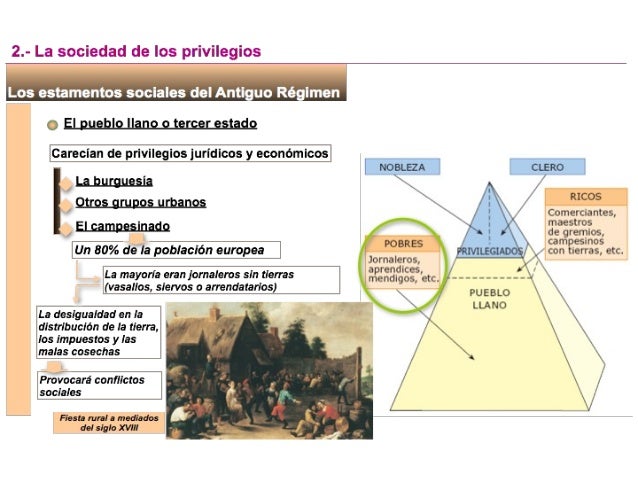 2.- La sociedad de los privilegios

Los estamentos sociales del Antiguo Régimen

El pueblo llano o tercer estado

Carecían de privilegios jurídicos y económicos

La burguesía

Otros grupos urbanos

El campesinado

Un 80% de la población europea

La mayoría eran jornaleros sin tierras (vasallos, siervos o arrendatarios)

La desigualdad en la distribución de la tierra, los impuestos y las malas cosechas

Provocará conflictos sociales

Fiesta rural a mediados del siglo XVIII

NOBLEZA

CLERO

RICOS

Comerciantes, maestros de gremios, campesinos con tierras, etc.

POBRES

Jornaleros, aprendices, mendigos, etc.

PRIVILEGIADOS

PUEBLO LLANO